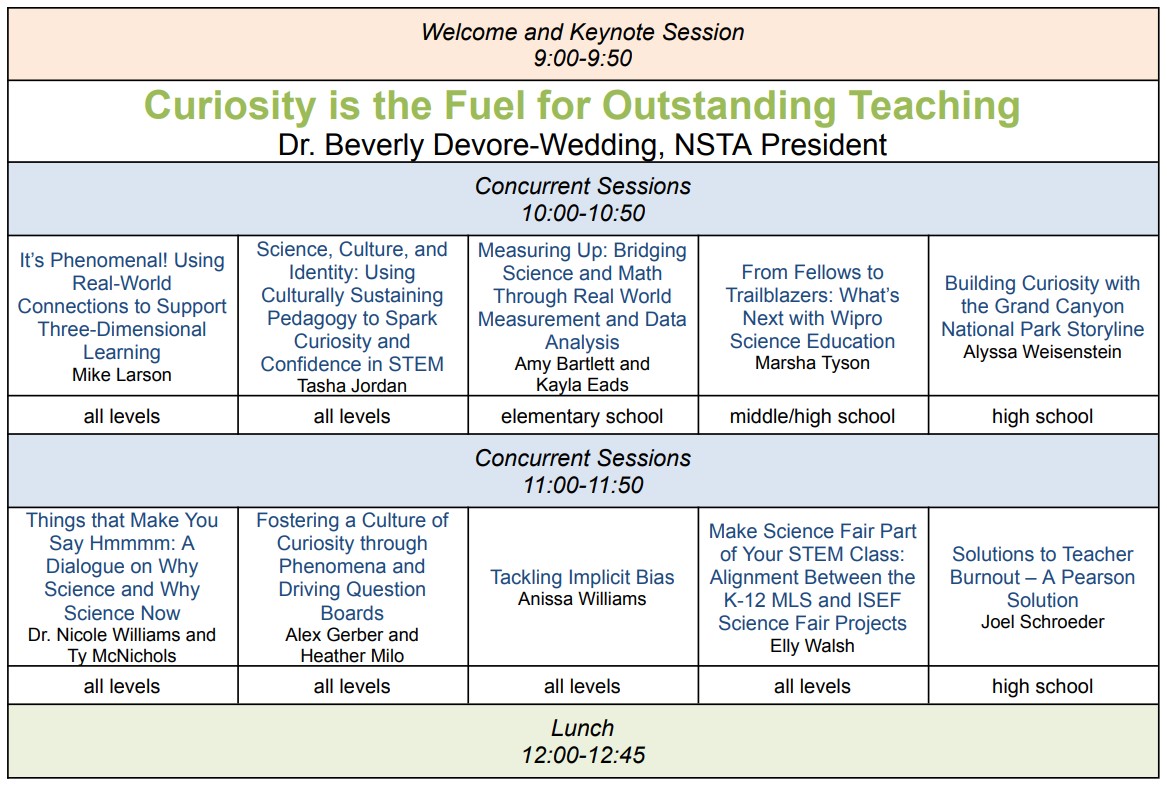 Welcome and Keynote Session
9:00-9:50

Curiosity is the Fuel for Outstanding Teaching
Dr. Beverly Devore-Wedding, NSTA President

Concurrent Sessions
10:00-10:50

| It's Phenomenal! Using Real-World Connections to Support Three-Dimensional Learning Mike Larson | Science, Culture, and Identity: Using Culturally Sustaining Pedagogy to Spark Curiosity and Confidence in STEM Tasha Jordan | Measuring Up: Bridging Science and Math Through Real World Measurement and Data Analysis Amy Bartlett and Kayla Eads | From Fellows to Trailblazers: What's Next with Wipro Science Education Marsha Tyson | Building Curiosity with the Grand Canyon National Park Storyline Alyssa Weisenstein |
|---|---|---|---|---|
| all levels | all levels | elementary school | middle/high school | high school |

Concurrent Sessions
11:00-11:50

| Things that Make You Say Hmmmm: A Dialogue on Why Science and Why Science Now Dr. Nicole Williams and Ty McNichols | Fostering a Culture of Curiosity through Phenomena and Driving Question Boards Alex Gerber and Heather Milo | Tackling Implicit Bias Anissa Williams | Make Science Fair Part of Your STEM Class: Alignment Between the K-12 MLS and ISEF Science Fair Projects Elly Walsh | Solutions to Teacher Burnout – A Pearson Solution Joel Schroeder |
|---|---|---|---|---|
| all levels | all levels | all levels | all levels | high school |

Lunch
12:00-12:45